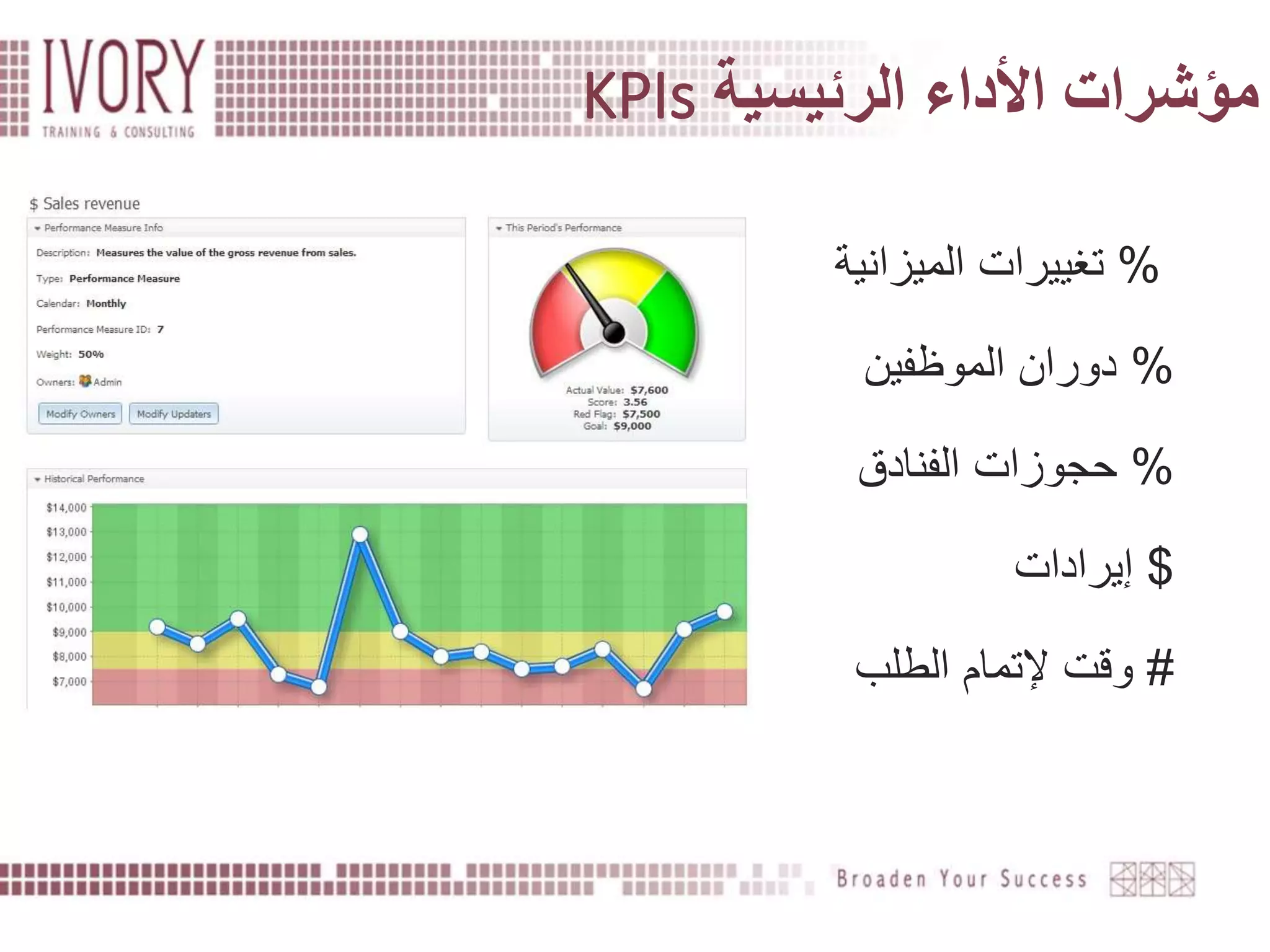 IVORY
TRAINING & CONSULTING

مؤشرات الأداء الرئيسية KPIs

$ Sales revenue

Performance Measure Info

Description: Measures the value of the gross revenue from sales.

Type: Performance Measure

Calendar: Monthly

Performance Measure ID: 7

Weight: 50%

Owners: Admin

Modify Owners  Modify Updaters

This Period's Performance

Actual Value: $7,600
Score: 3.56
Red Flag: $7,500
Goal: $9,000

Historical Performance

$14,000
$13,000
$12,000
$11,000
$10,000
$9,000
$8,000
$7,000

% تغييرات الميزانية

% دوران الموظفين

% حجوزات الفنادق

$ إيرادات

# وقت لإتمام الطلب

Broaden Your Success